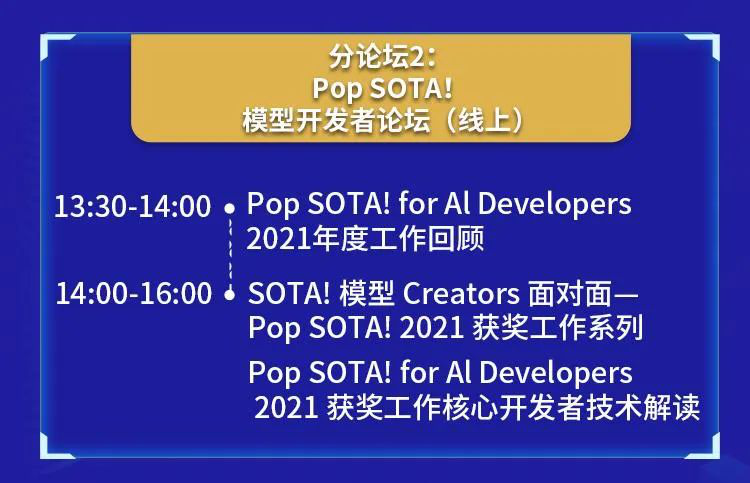 分论坛2：
Pop SOTA!
模型开发者论坛（线上）

13:30-14:00 Pop SOTA! for AI Developers 2021年度工作回顾

14:00-16:00 SOTA! 模型 Creators 面对面— Pop SOTA! 2021 获奖工作系列

Pop SOTA! for AI Developers 2021 获奖工作核心开发者技术解读